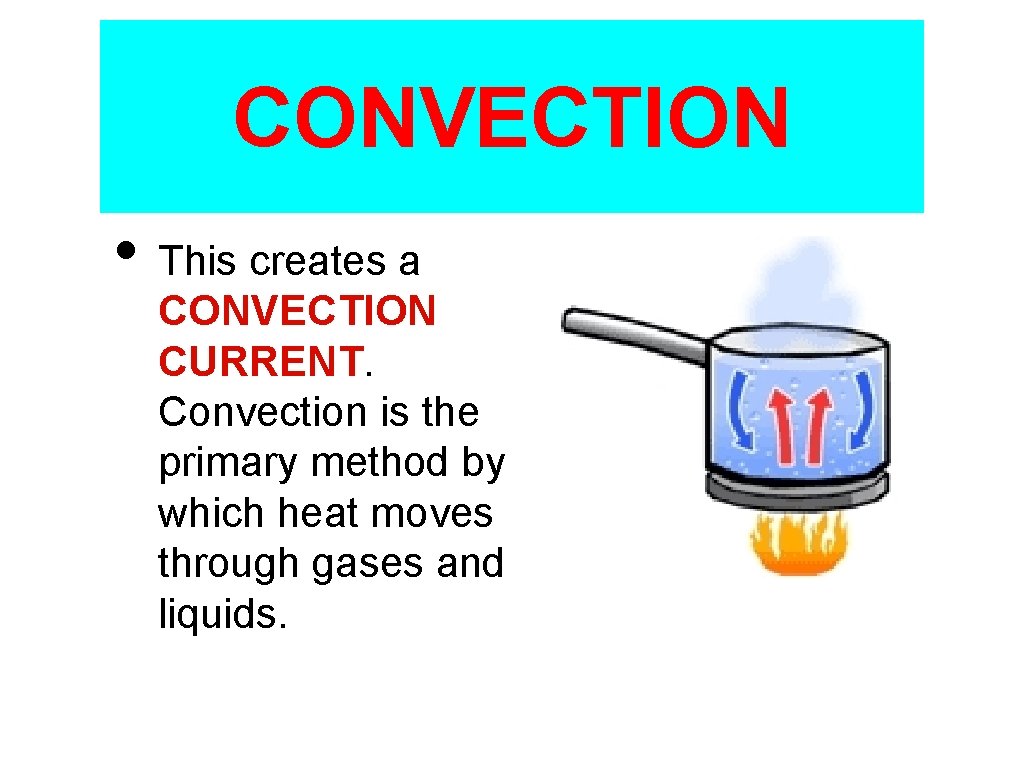 CONVECTION

• This creates a CONVECTION CURRENT. Convection is the primary method by which heat moves through gases and liquids.